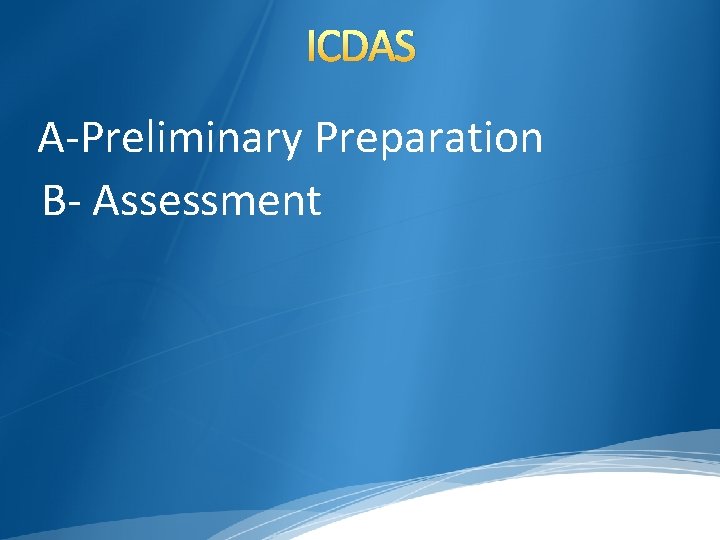 ICDAS

A-Preliminary Preparation

B- Assessment